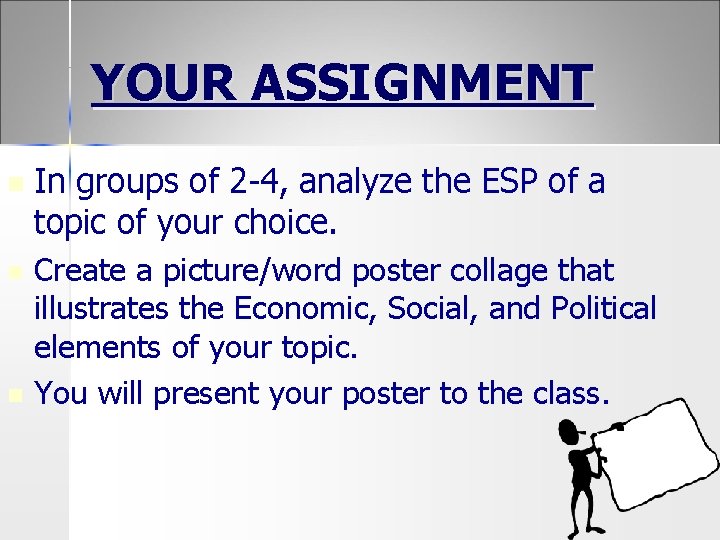 YOUR ASSIGNMENT

In groups of 2-4, analyze the ESP of a topic of your choice.

Create a picture/word poster collage that illustrates the Economic, Social, and Political elements of your topic.

You will present your poster to the class.